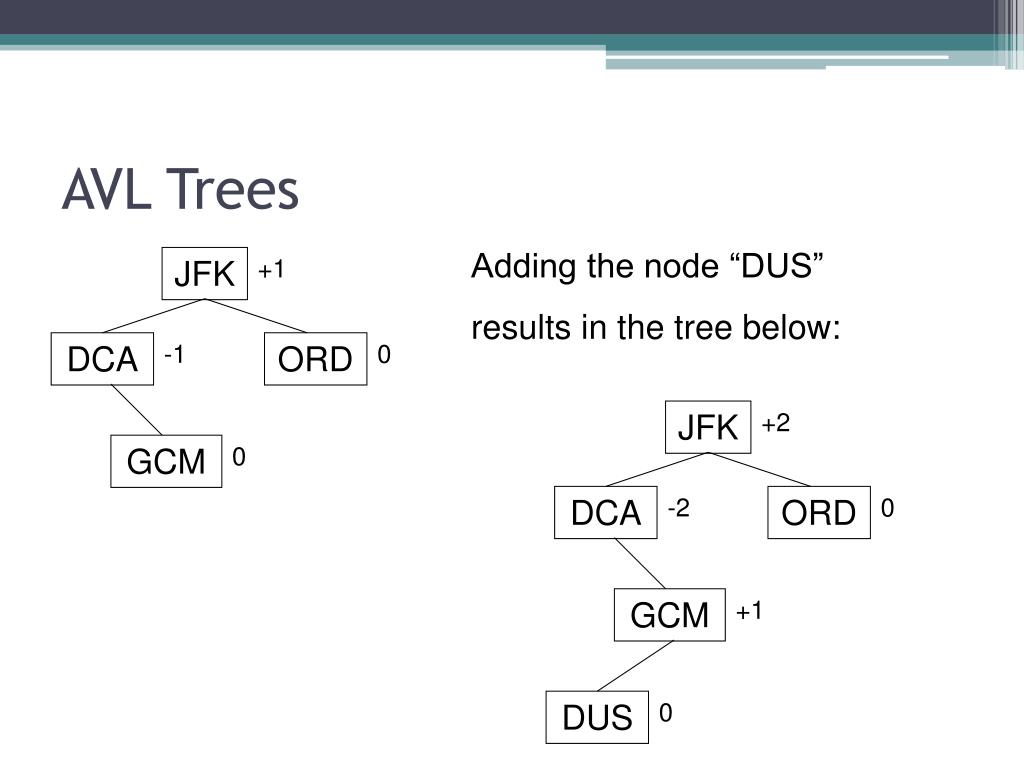 AVL Trees

JFK +1

DCA -1

ORD 0

GCM 0

Adding the node “DUS” results in the tree below:

JFK +2

DCA -2

ORD 0

GCM +1

DUS 0